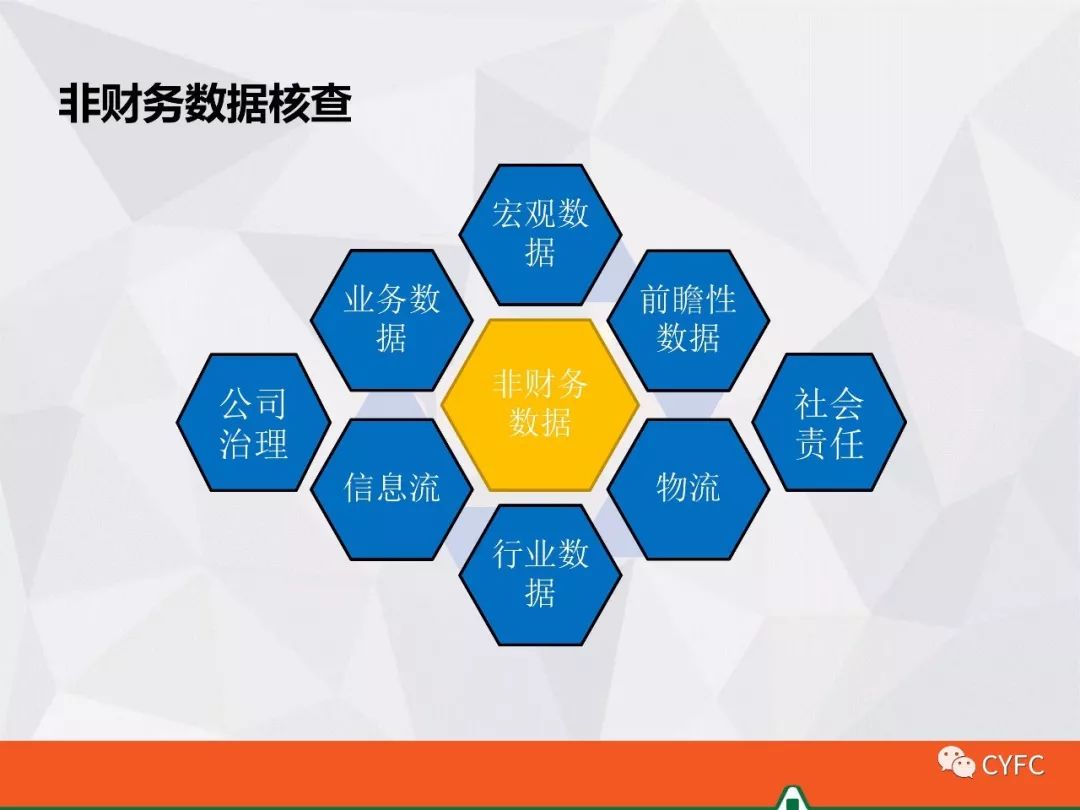 非财务数据核查

宏观数据

业务数据

前瞻性数据

公司治理

非财务数据

社会责任

信息流

物流

行业数据

CYFC